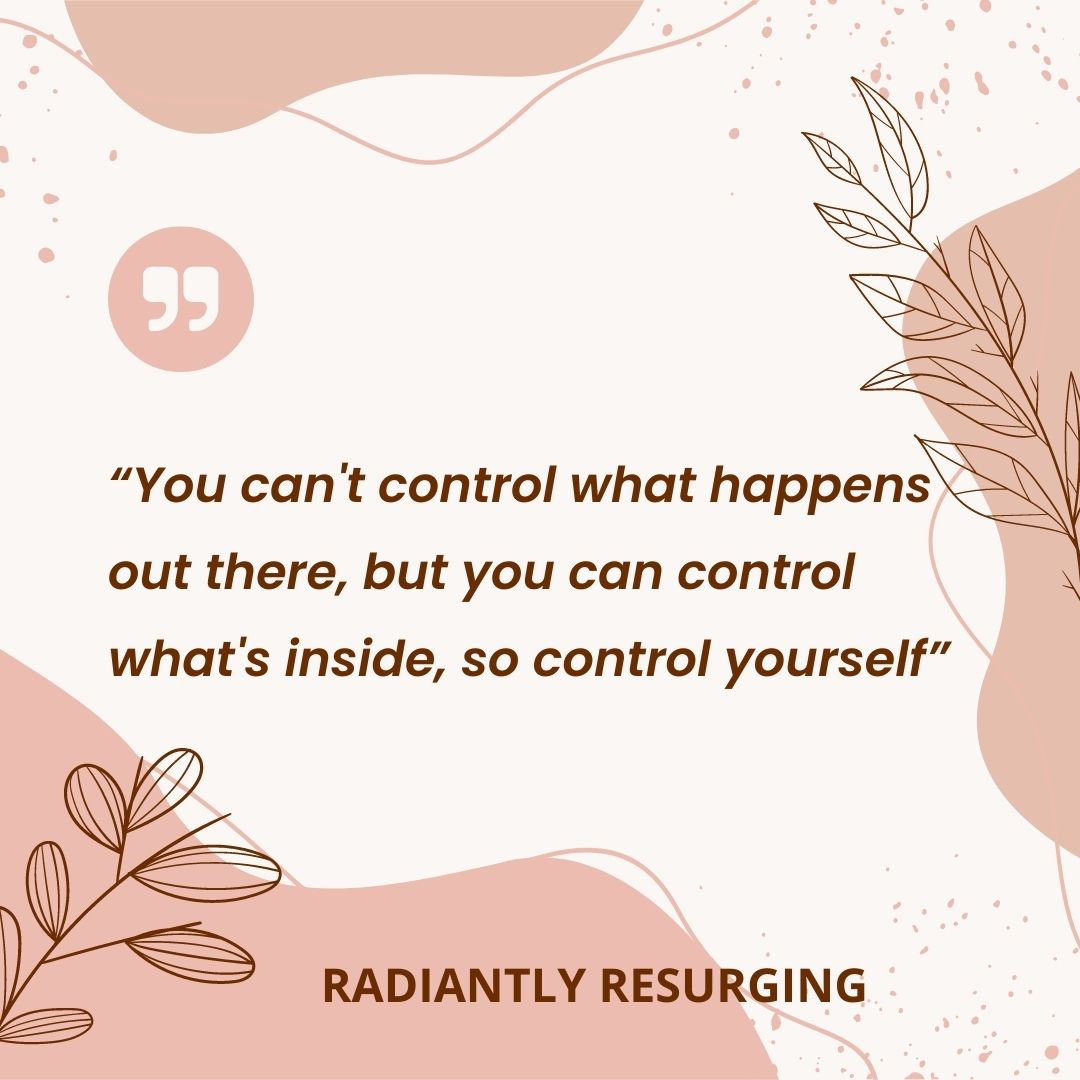 “You can't control what happens out there, but you can control what's inside, so control yourself”

RADIANTLY RESURGING